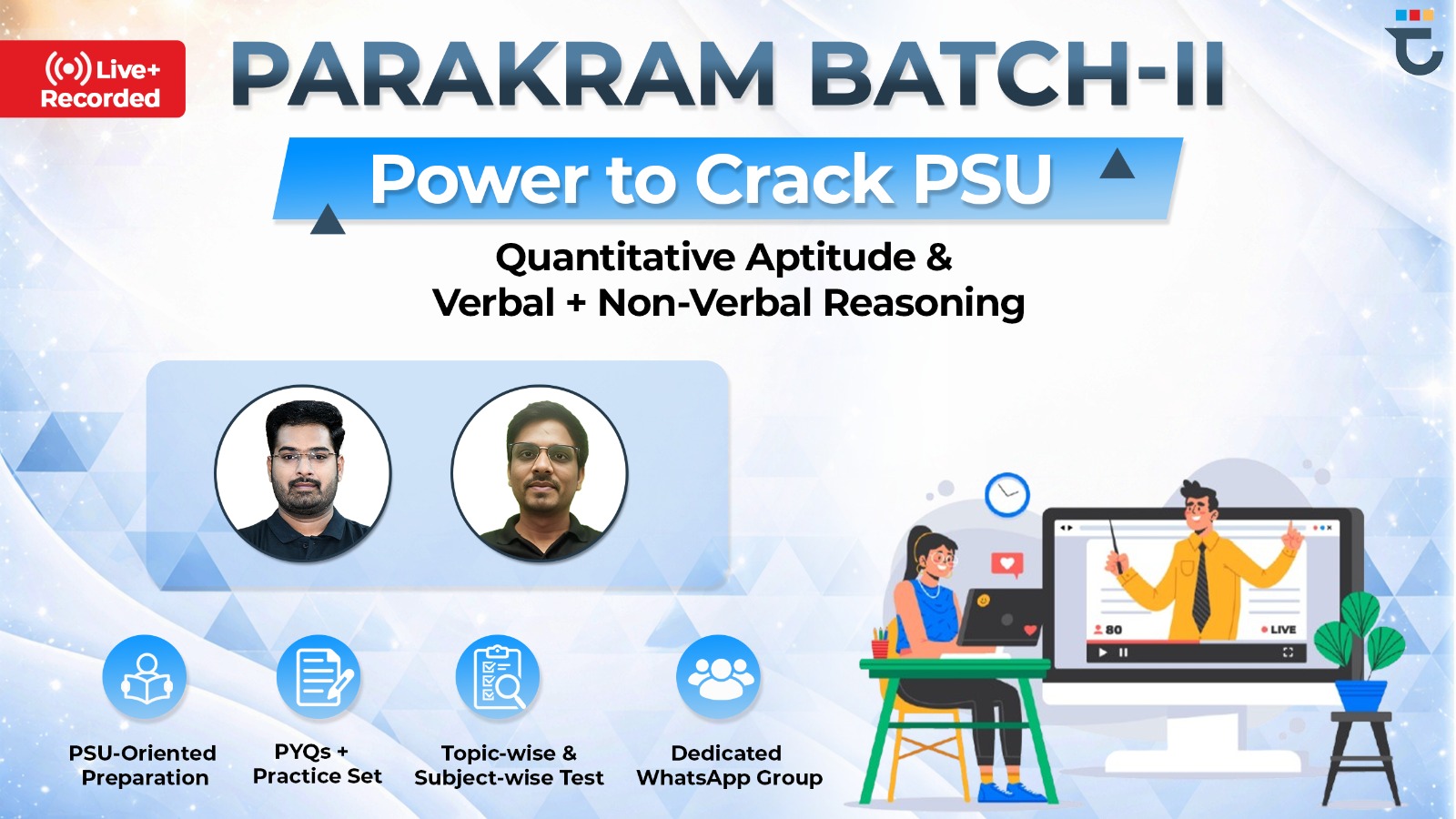 Live+
Recorded

PARAKRAM BATCH-II

Power to Crack PSU

Quantitative Aptitude &
Verbal + Non-Verbal Reasoning

80
LIVE

PSU-Oriented Preparation

PYQs + Practice Set

Topic-wise & Subject-wise Test

Dedicated WhatsApp Group